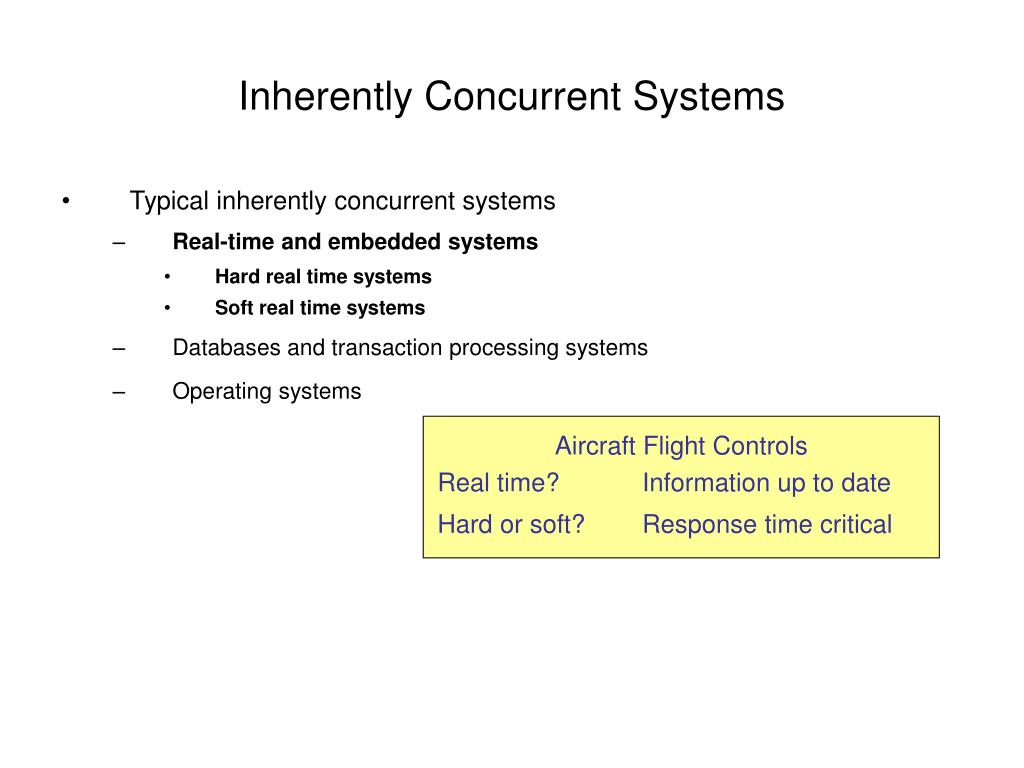 Inherently Concurrent Systems

• Typical inherently concurrent systems

– Real-time and embedded systems

• Hard real time systems

• Soft real time systems

– Databases and transaction processing systems

– Operating systems

Aircraft Flight Controls

Real time? Information up to date

Hard or soft? Response time critical